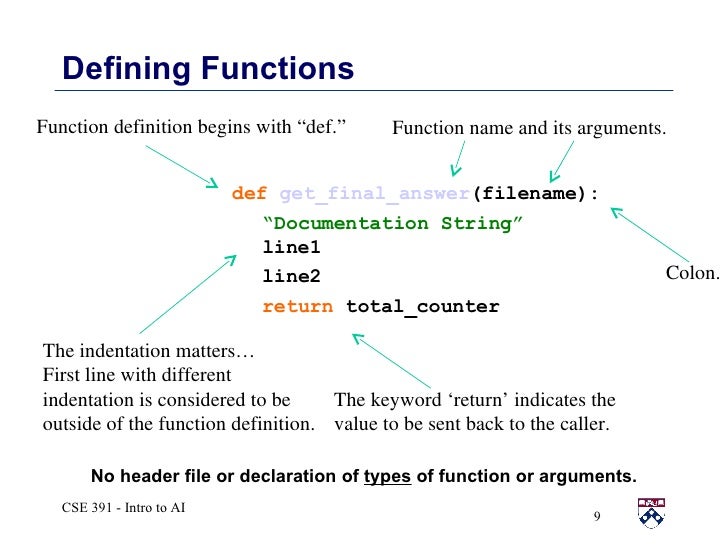 Defining Functions

Function definition begins with “def.”

Function name and its arguments.

def get_final_answer(filename):
“Documentation String”
line1
line2
return total_counter

Colon.

The indentation matters…
First line with different indentation is considered to be outside of the function definition.

The keyword ‘return’ indicates the value to be sent back to the caller.

No header file or declaration of types of function or arguments.

CSE 391 - Intro to AI

9